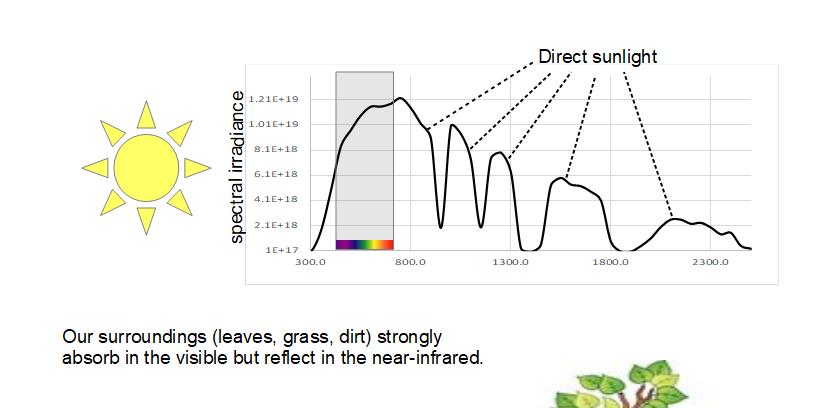 Direct sunlight

spectral irradiance

1.21E+19
1.01E+19
8.1E+18
6.1E+18
4.1E+18
2.1E+18
1E+17

300.0
800.0
1300.0
1800.0
2300.0

Our surroundings (leaves, grass, dirt) strongly absorb in the visible but reflect in the near-infrared.